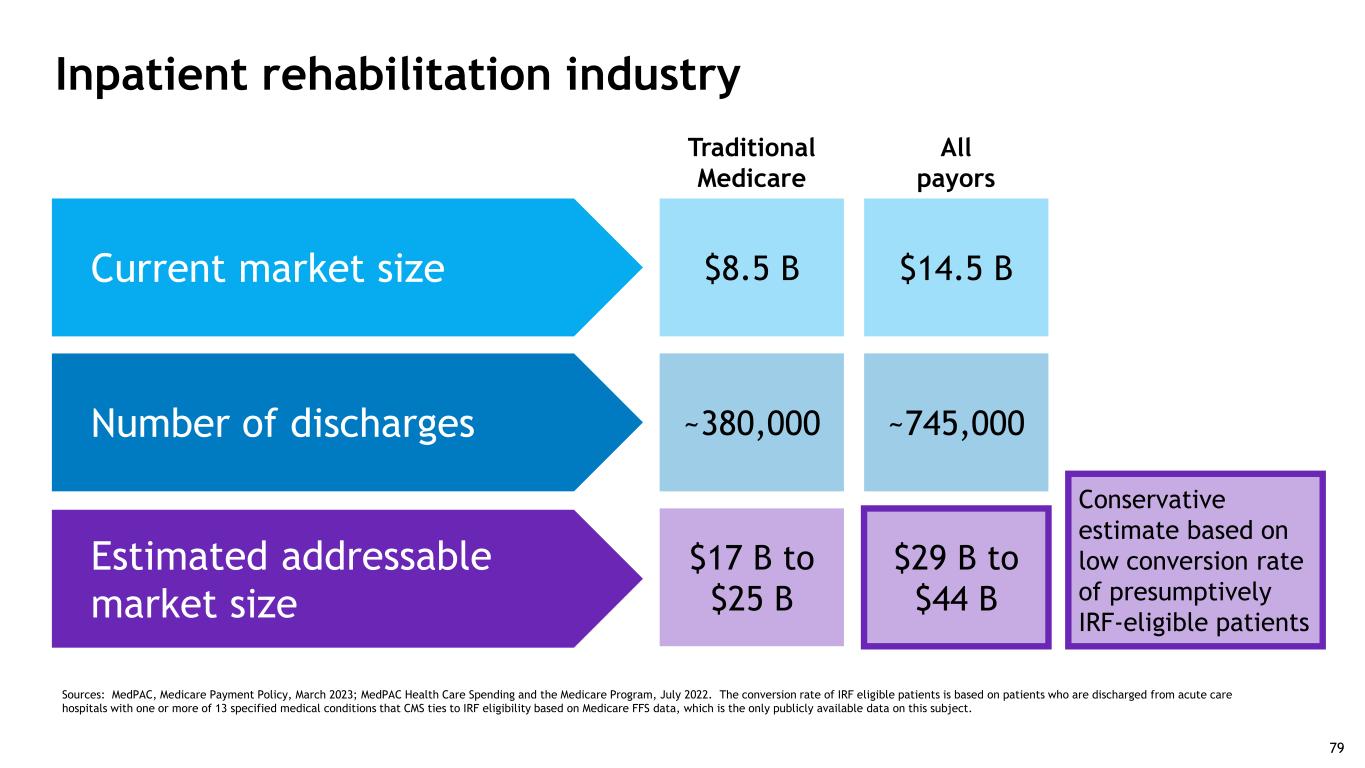 Inpatient rehabilitation industry

| | Traditional Medicare | All payors |
|---|---|---|
| Current market size | \$8.5 B | \$14.5 B |
| Number of discharges | ~380,000 | ~745,000 |
| Estimated addressable market size | \$17 B to \$25 B | \$29 B to \$44 B |

Conservative estimate based on low conversion rate of presumptively IRF-eligible patients

Sources: MedPAC, Medicare Payment Policy, March 2023; MedPAC Health Care Spending and the Medicare Program, July 2022. The conversion rate of IRF eligible patients is based on patients who are discharged from acute care hospitals with one or more of 13 specified medical conditions that CMS ties to IRF eligibility based on Medicare FFS data, which is the only publicly available data on this subject.

79